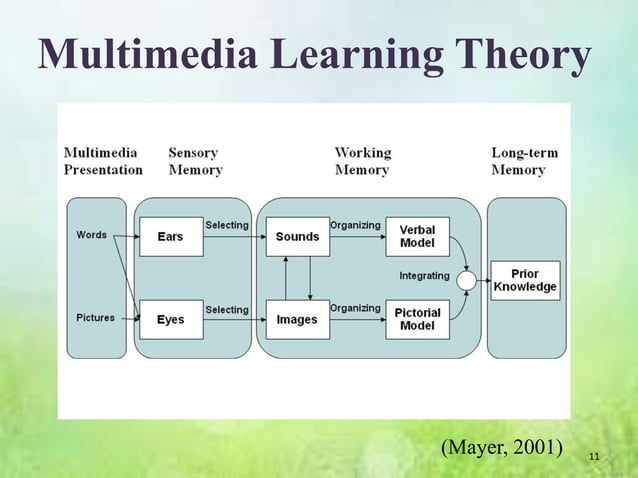 Multimedia Learning Theory

Multimedia Presentation

Sensory Memory

Working Memory

Long-term Memory

Words

Pictures

Ears

Eyes

Selecting

Selecting

Sounds

Images

Organizing

Organizing

Verbal Model

Pictorial Model

Integrating

Prior Knowledge

(Mayer, 2001)

11